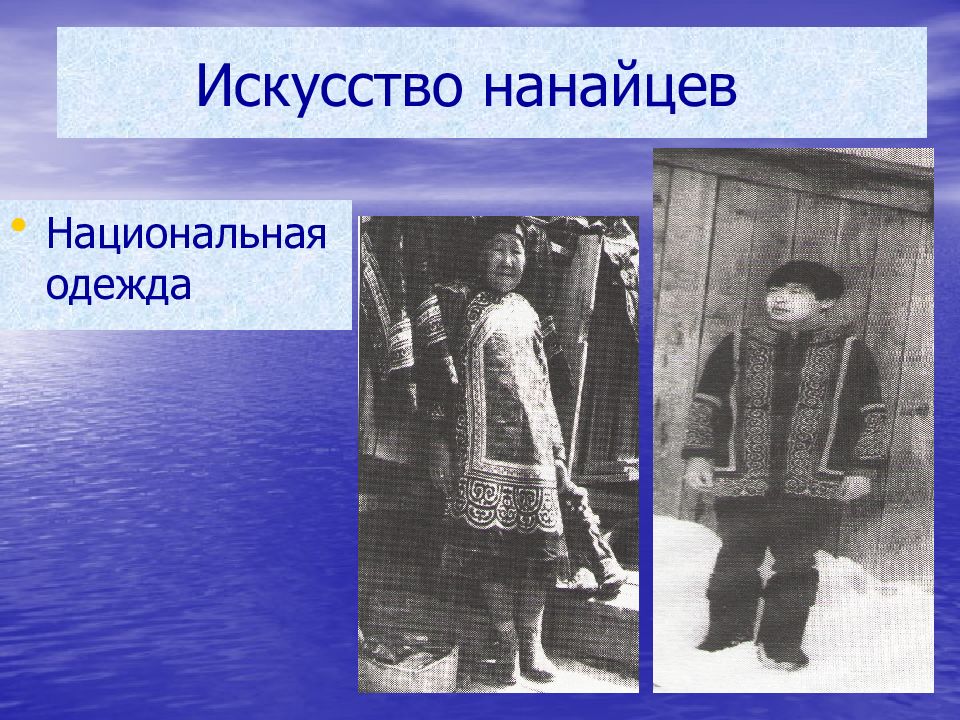 Искусство нанайцев

• Национальная одежда